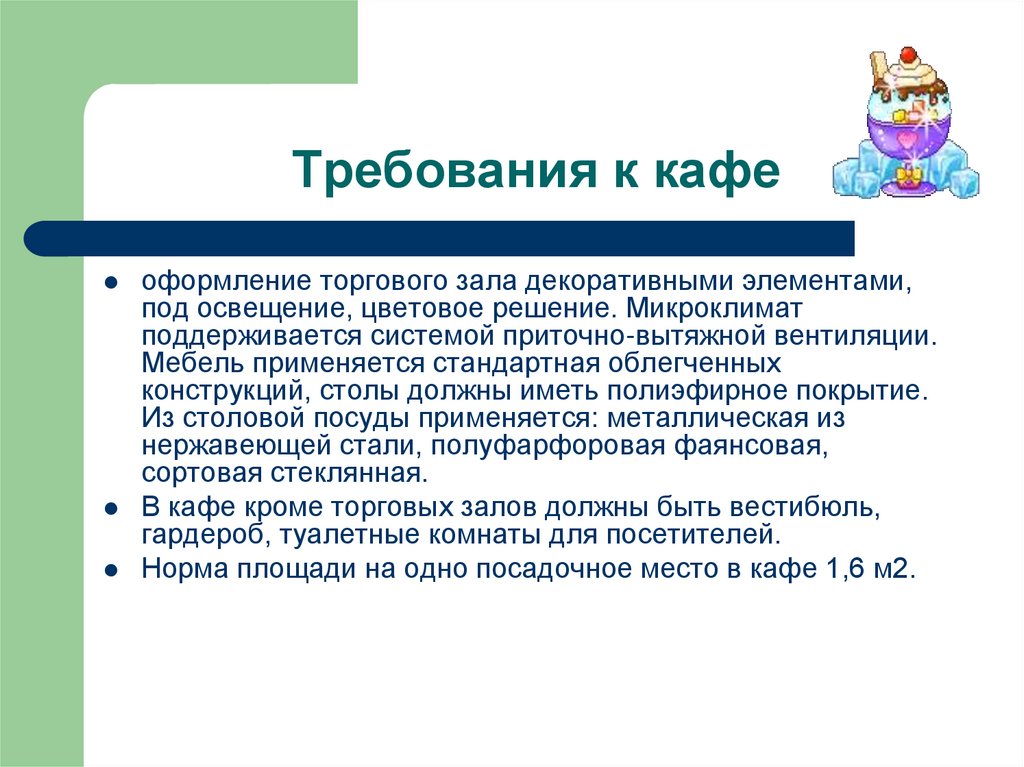 Требования к кафе

- оформление торгового зала декоративными элементами, под освещение, цветовое решение. Микроклимат поддерживается системой приточно-вытяжной вентиляции. Мебель применяется стандартная облегченных конструкций, столы должны иметь полиэфирное покрытие. Из столовой посуды применяется: металлическая из нержавеющей стали, полуфарфоровая фаянсовая, сортовая стеклянная.
- В кафе кроме торговых залов должны быть вестибюль, гардероб, туалетные комнаты для посетителей.
- Норма площади на одно посадочное место в кафе 1,6 м2.